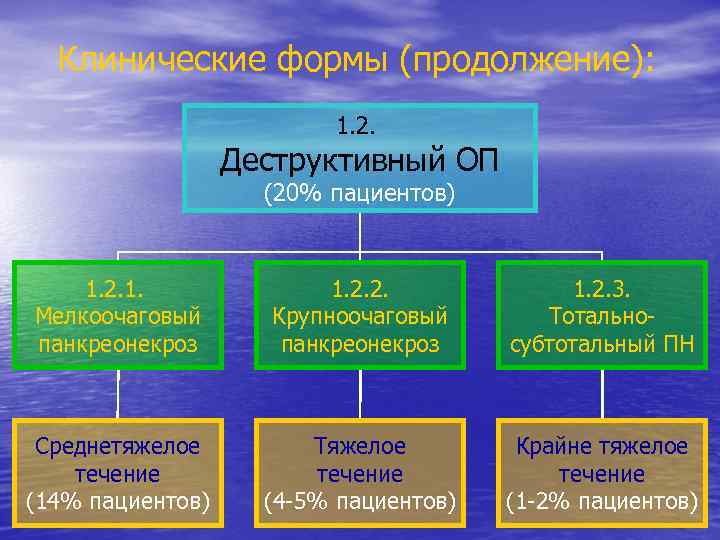 Клинические формы (продолжение):

1.2.
Деструктивный ОП
(20% пациентов)

1.2.1.
Мелкоочаговый панкреонекроз

1.2.2.
Крупноочаговый панкреонекроз

1.2.3.
Тотально-субтотальный ПН

Среднетяжелое течение
(14% пациентов)

Тяжелое течение
(4-5% пациентов)

Крайне тяжелое течение
(1-2% пациентов)